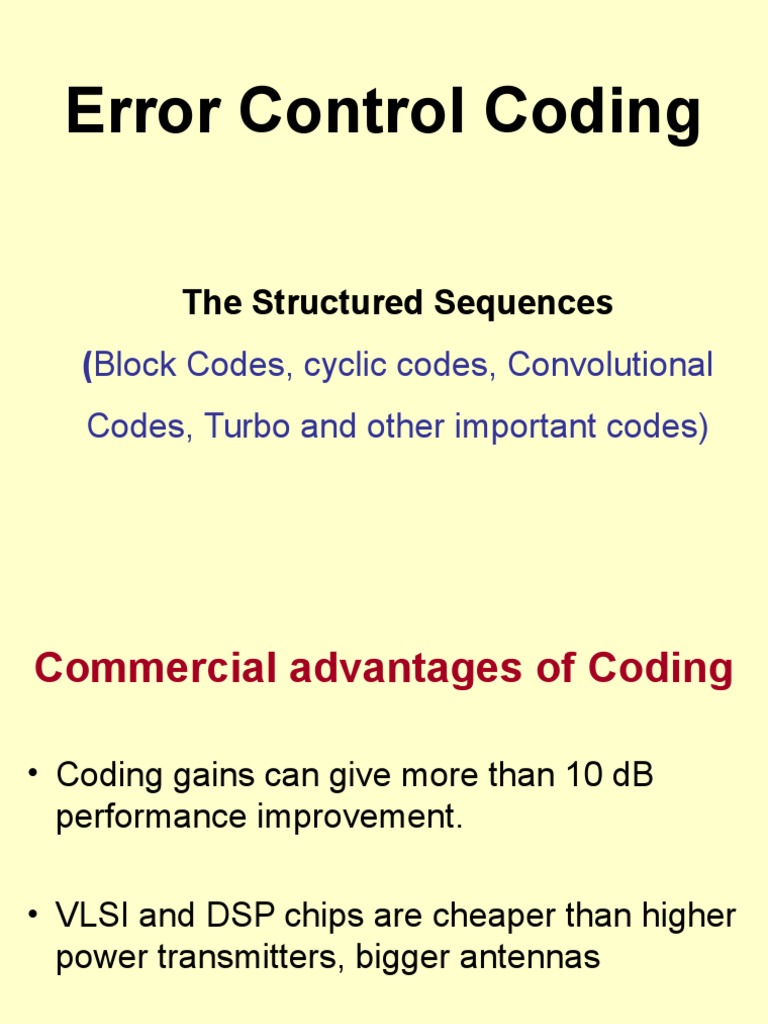 Error Control Coding

The Structured Sequences

(Block Codes, cyclic codes, Convolutional Codes, Turbo and other important codes)

Commercial advantages of Coding

• Coding gains can give more than 10 dB performance improvement.

• VLSI and DSP chips are cheaper than higher power transmitters, bigger antennas